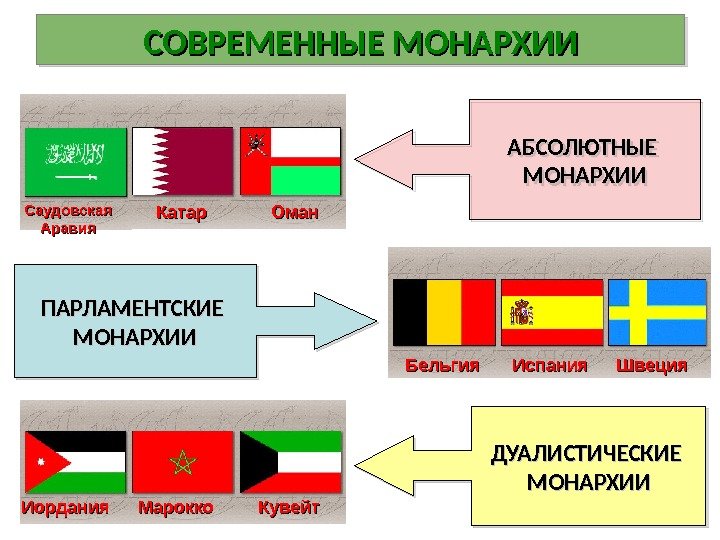 СОВРЕМЕННЫЕ МОНАРХИИ

Саудовская Аравия
Катар
Оман

АБСОЛЮТНЫЕ МОНАРХИИ

ПАРЛАМЕНТСКИЕ МОНАРХИИ

Бельгия
Испания
Швеция

Иордания
Марокко
Кувейт

ДУАЛИСТИЧЕСКИЕ МОНАРХИИ